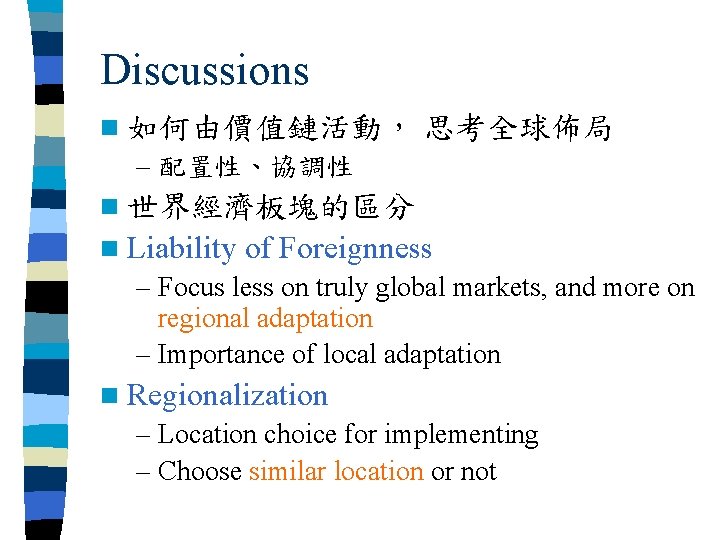 Discussions

■ 如何由價值鏈活動， 思考全球佈局
– 配置性、協調性
■ 世界經濟板塊的區分
■ Liability of Foreignness
– Focus less on truly global markets, and more on regional adaptation
– Importance of local adaptation
■ Regionalization
– Location choice for implementing
– Choose similar location or not